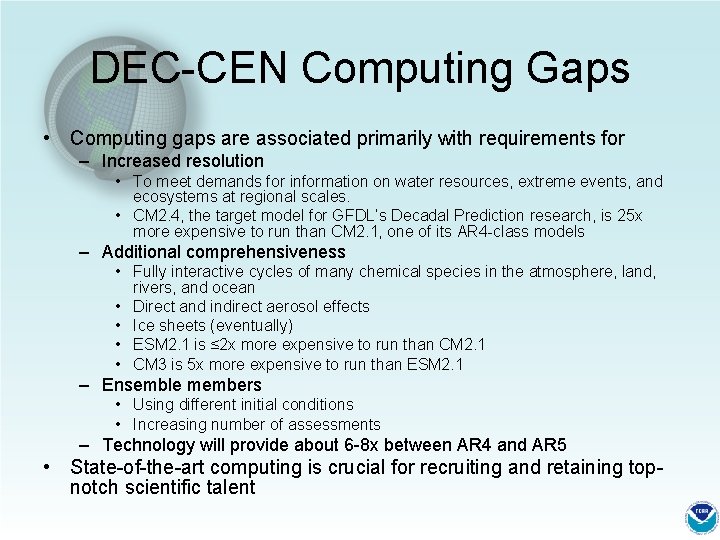 DEC-CEN Computing Gaps

• Computing gaps are associated primarily with requirements for
– Increased resolution
• To meet demands for information on water resources, extreme events, and ecosystems at regional scales.
• CM2.4, the target model for GFDL's Decadal Prediction research, is 25x more expensive to run than CM2.1, one of its AR4-class models
– Additional comprehensiveness
• Fully interactive cycles of many chemical species in the atmosphere, land, rivers, and ocean
• Direct and indirect aerosol effects
• Ice sheets (eventually)
• ESM2.1 is ≤2x more expensive to run than CM2.1
• CM3 is 5x more expensive to run than ESM2.1
– Ensemble members
• Using different initial conditions
• Increasing number of assessments
– Technology will provide about 6-8x between AR4 and AR5
• State-of-the-art computing is crucial for recruiting and retaining top-notch scientific talent

NOAA